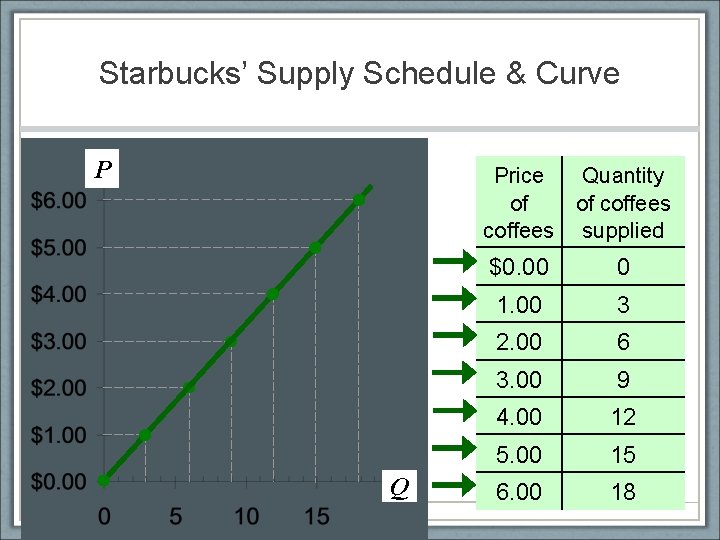 Starbucks' Supply Schedule & Curve

P

$6.00
$5.00
$4.00
$3.00
$2.00
$1.00
$0.00

0 5 10 15

Q

| Price of coffees | Quantity of coffees supplied |
|---|---|
| $0.00 | 0 |
| 1.00 | 3 |
| 2.00 | 6 |
| 3.00 | 9 |
| 4.00 | 12 |
| 5.00 | 15 |
| 6.00 | 18 |